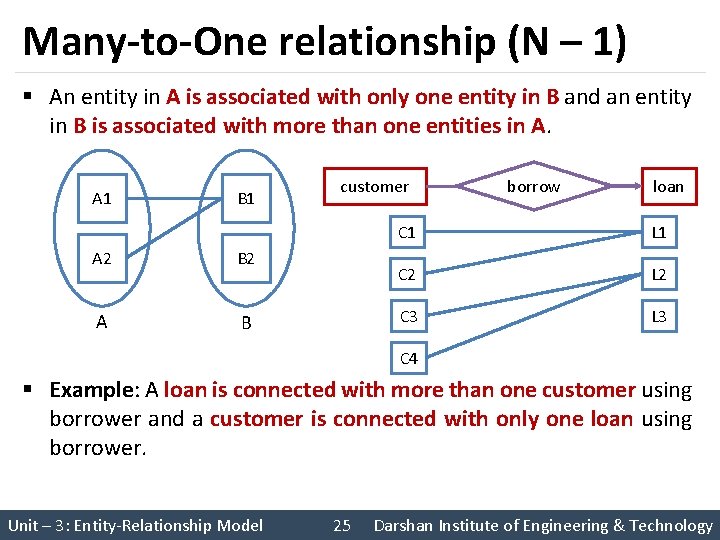 Many-to-One relationship (N – 1)

▪ An entity in A is associated with only one entity in B and an entity in B is associated with more than one entities in A.

A1
A2
A
B1
B2
B

customer
borrow
loan
C1
C2
C3
C4
L1
L2
L3

▪ Example: A loan is connected with more than one customer using borrower and a customer is connected with only one loan using borrower.

Unit – 3: Entity-Relationship Model 25 Darshan Institute of Engineering & Technology